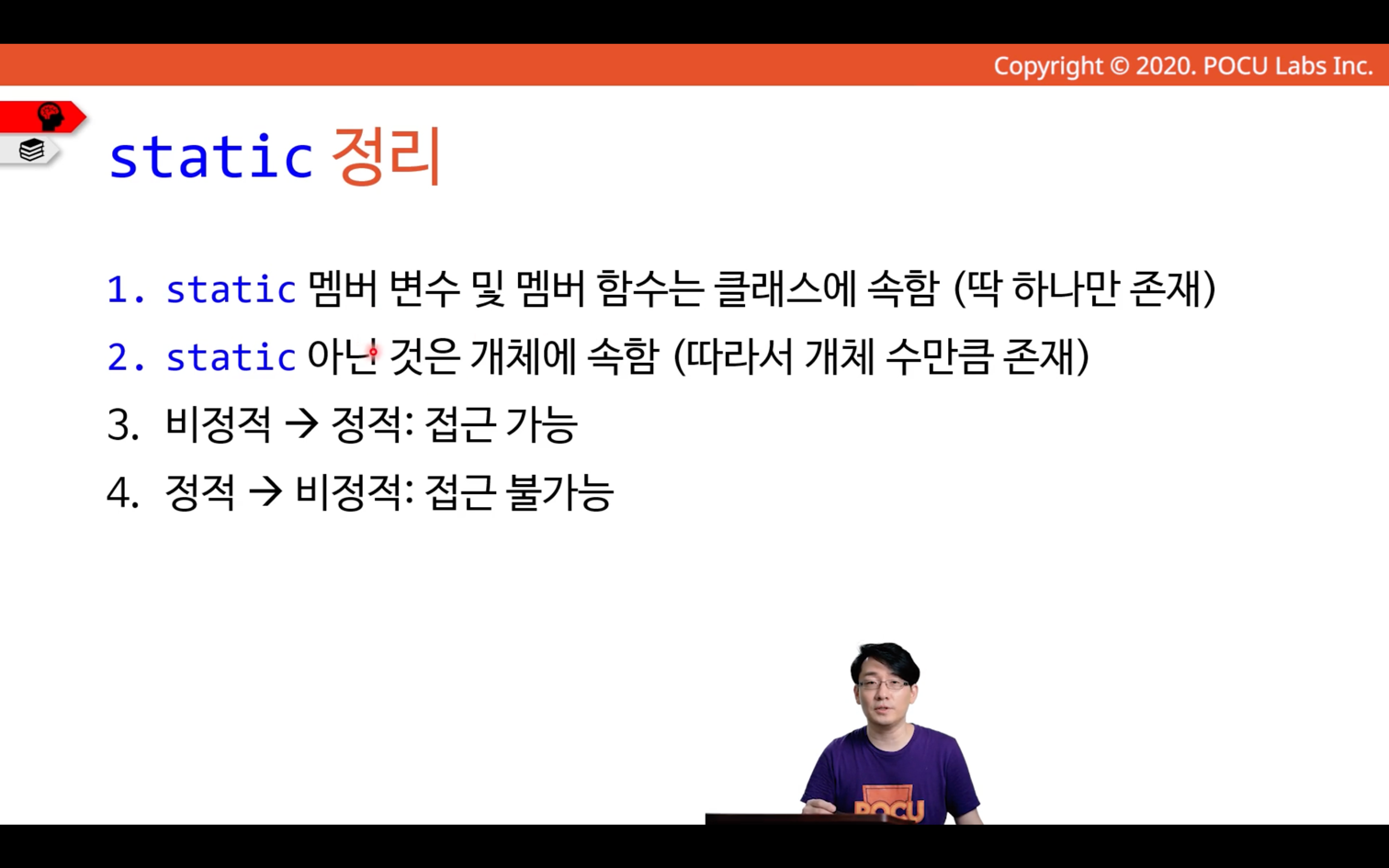 Copyright © 2020. POCU Labs Inc.

static 정리

1. static 멤버 변수 및 멤버 함수는 클래스에 속함 (딱 하나만 존재)
2. static 아닌 것은 개체에 속함 (따라서 개체 수만큼 존재)
3. 비정적 → 정적: 접근 가능
4. 정적 → 비정적: 접근 불가능

POCU